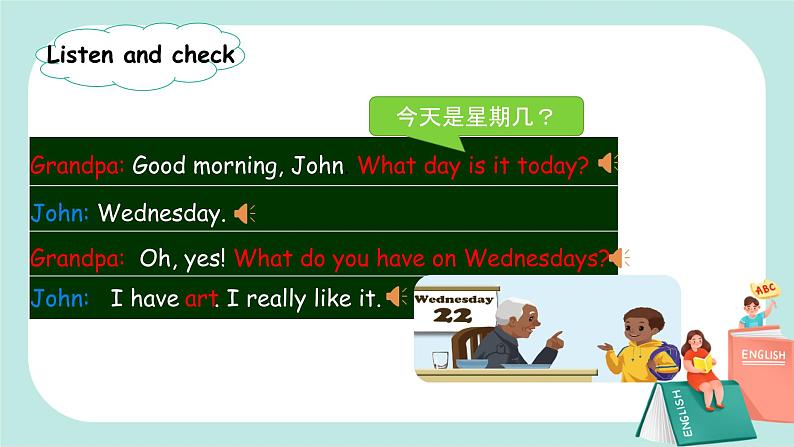 Listen and check

今天是星期几？

Grandpa: Good morning, John What day is it today?

John: Wednesday.

Grandpa: Oh, yes! What do you have on Wednesdays?

John: I have art. I really like it.

Wednesday
22

ABC

ENGLISH

ENGLISH